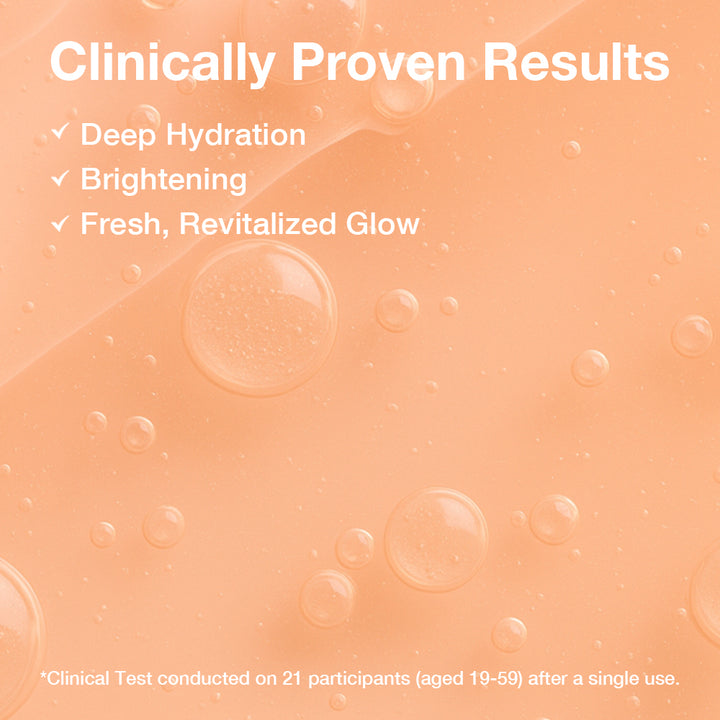 Clinically Proven Results

✓ Deep Hydration
✓ Brightening
✓ Fresh, Revitalized Glow

*Clinical Test conducted on 21 participants (aged 19-59) after a single use.